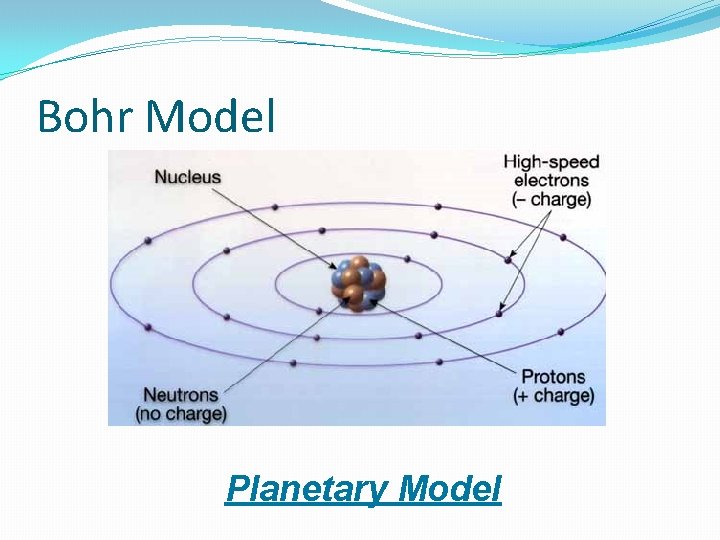 Bohr Model

Nucleus

High-speed electrons (– charge)

Neutrons (no charge)

Protons (+ charge)

Planetary Model